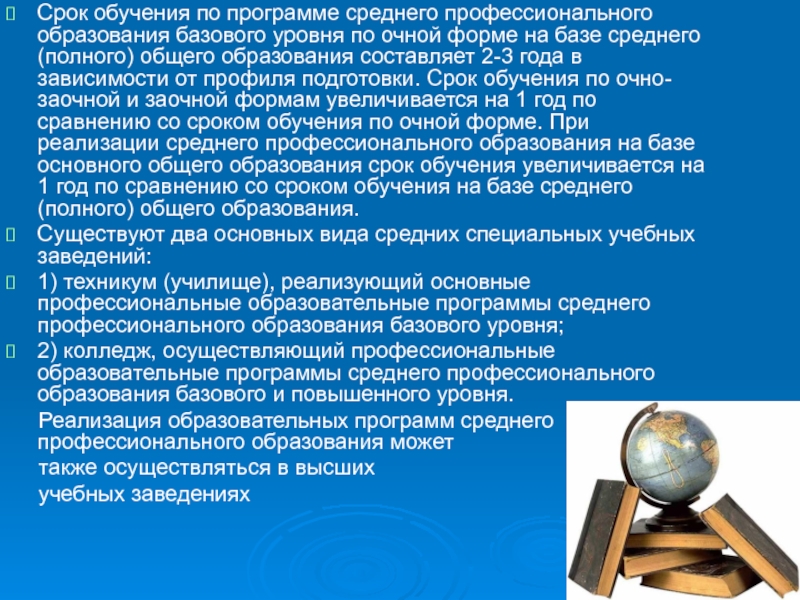 Срок обучения по программе среднего профессионального образования базового уровня по очной форме на базе среднего (полного) общего образования составляет 2-3 года в зависимости от профиля подготовки. Срок обучения по очно-заочной и заочной формам увеличивается на 1 год по сравнению со сроком обучения по очной форме. При реализации среднего профессионального образования на базе основного общего образования срок обучения увеличивается на 1 год по сравнению со сроком обучения на базе среднего (полного) общего образования.

Существуют два основных вида средних специальных учебных заведений:

1) техникум (училище), реализующий основные профессиональные образовательные программы среднего профессионального образования базового уровня;

2) колледж, осуществляющий профессиональные образовательные программы среднего профессионального образования базового и повышенного уровня.

Реализация образовательных программ среднего профессионального образования может также осуществляться в высших учебных заведениях